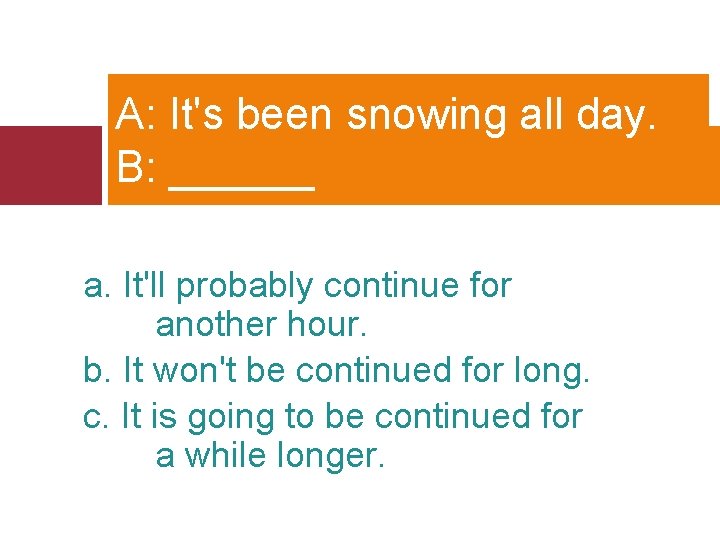 A: It's been snowing all day.
B: ______

a. It'll probably continue for another hour.
b. It won't be continued for long.
c. It is going to be continued for a while longer.